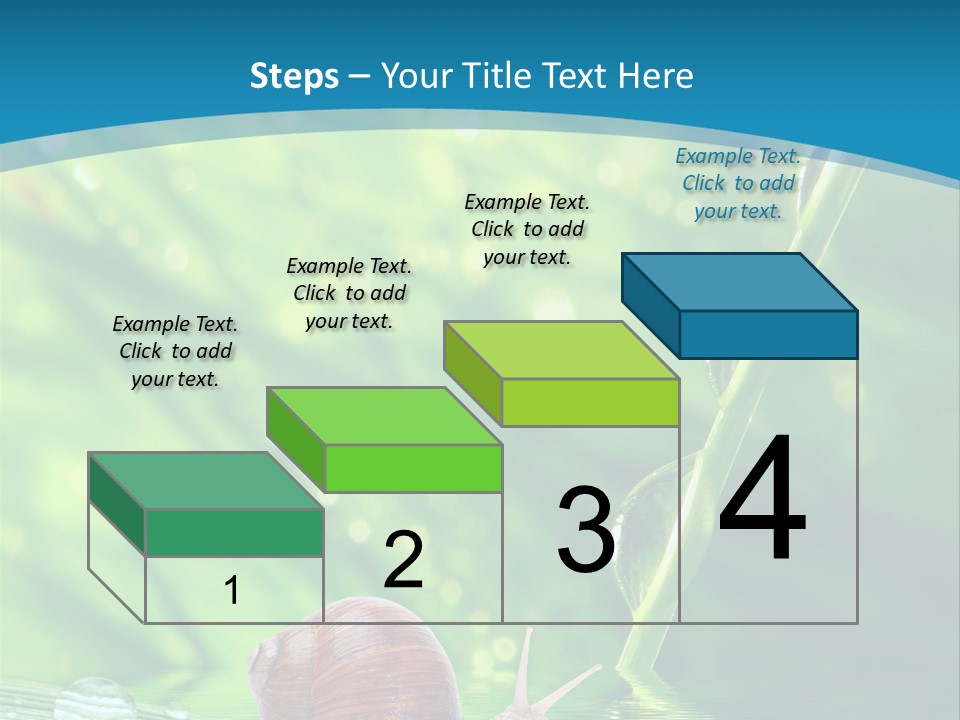 Steps – Your Title Text Here

Example Text. Click to add your text.

Example Text. Click to add your text.

Example Text. Click to add your text.

Example Text. Click to add your text.

1

2

3

4